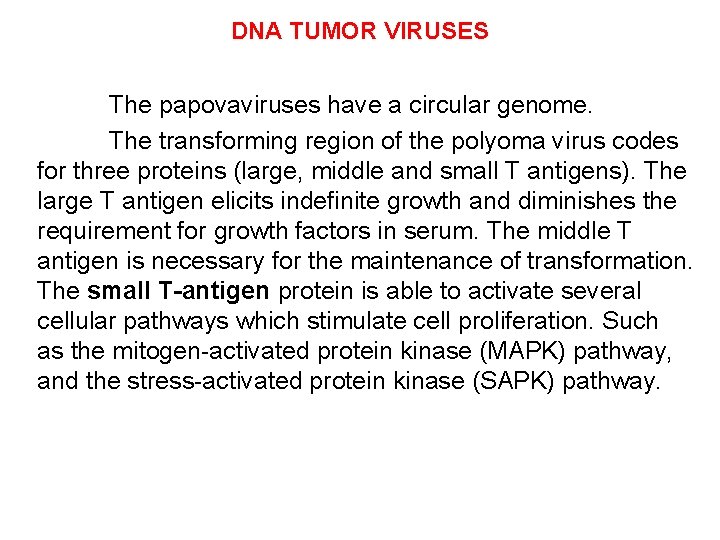 DNA TUMOR VIRUSES

The papovaviruses have a circular genome.

The transforming region of the polyoma virus codes for three proteins (large, middle and small T antigens). The large T antigen elicits indefinite growth and diminishes the requirement for growth factors in serum. The middle T antigen is necessary for the maintenance of transformation. The small T-antigen protein is able to activate several cellular pathways which stimulate cell proliferation. Such as the mitogen-activated protein kinase (MAPK) pathway, and the stress-activated protein kinase (SAPK) pathway.